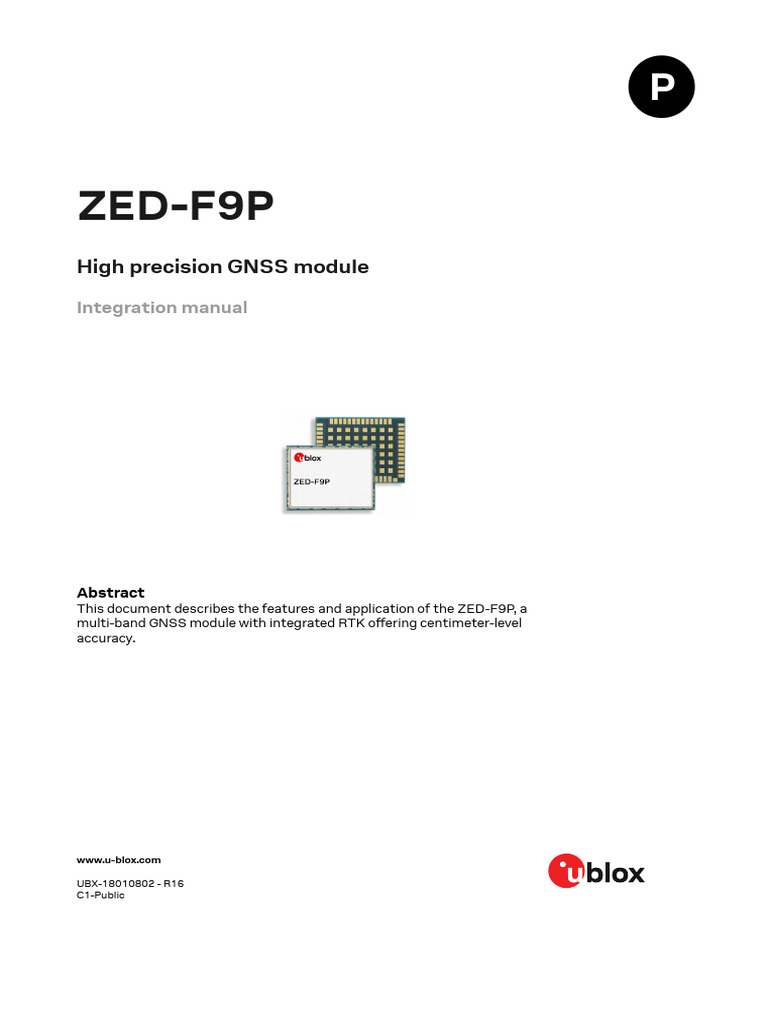 P

ZED-F9P

High precision GNSS module

Integration manual

ublox
ZED-F9P

Abstract
This document describes the features and application of the ZED-F9P, a multi-band GNSS module with integrated RTK offering centimeter-level accuracy.

www.u-blox.com

UBX-18010802 - R16
C1-Public

ublox